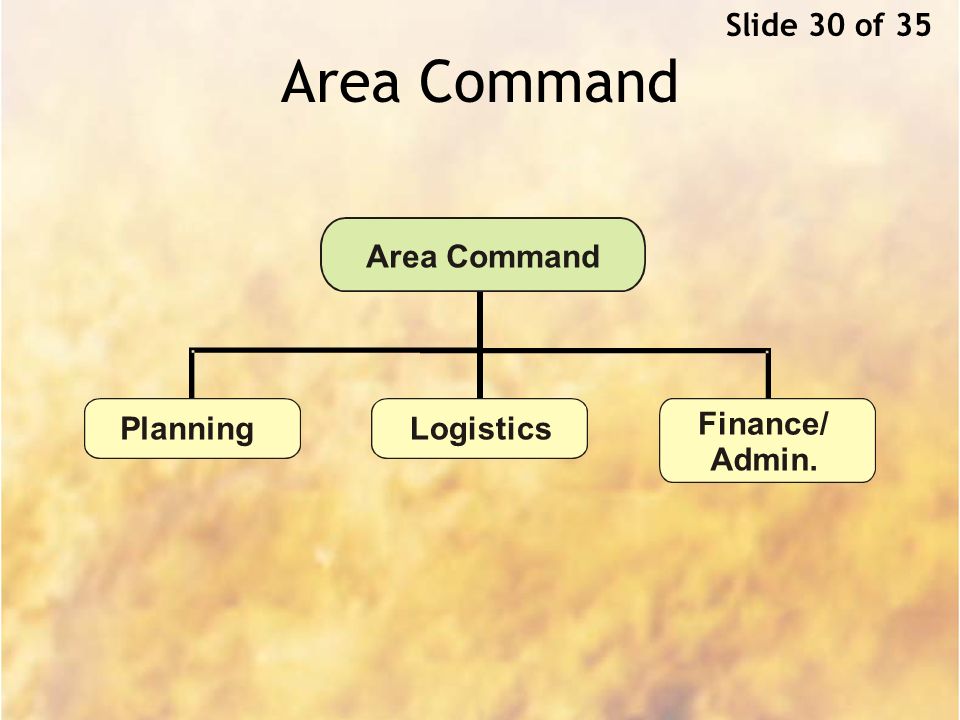 Slide 30 of 35

Area Command

Area Command

Planning

Logistics

Finance/ Admin.